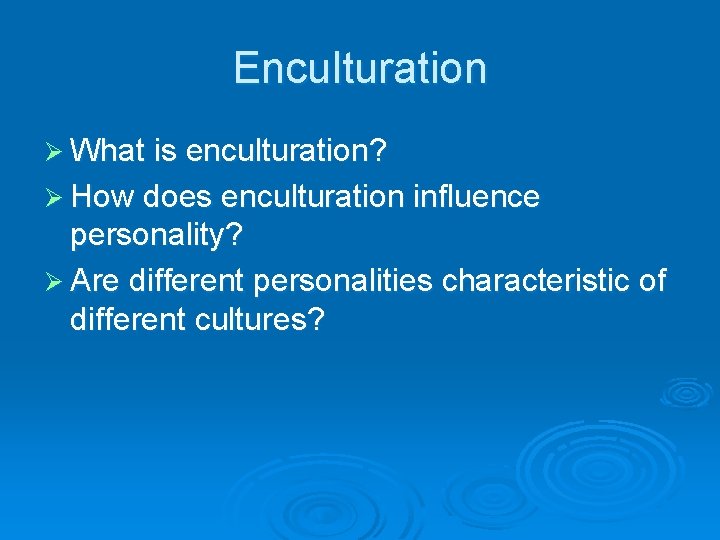 Enculturation

➢ What is enculturation?
➢ How does enculturation influence personality?
➢ Are different personalities characteristic of different cultures?